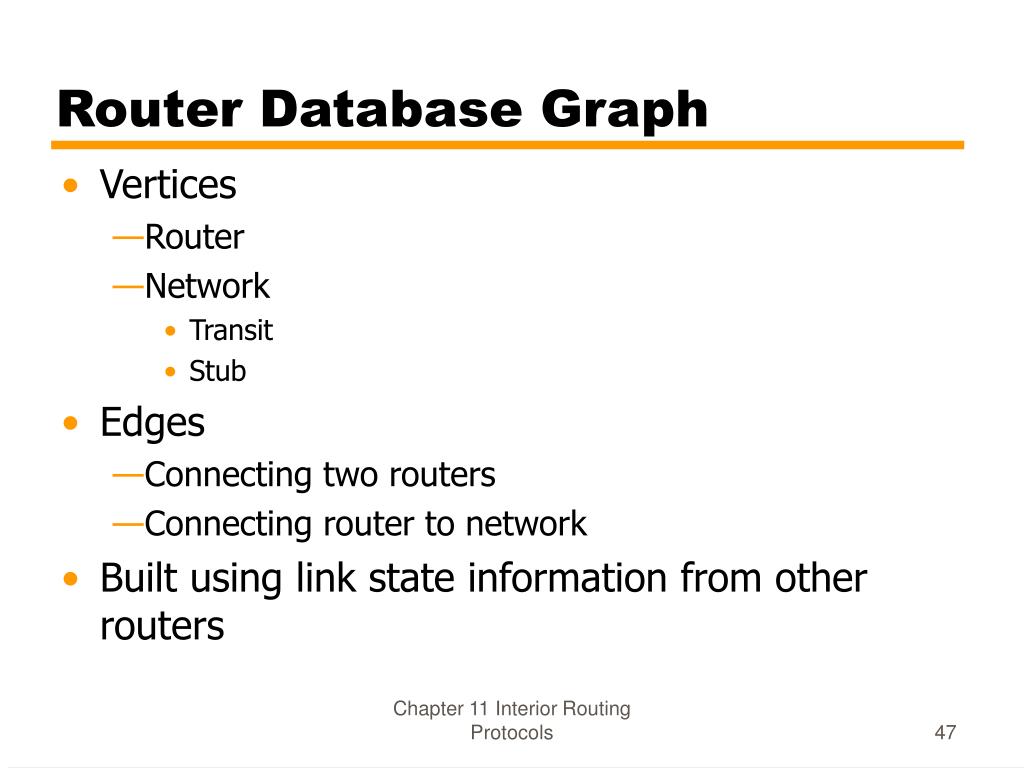 Router Database Graph

• Vertices
—Router
—Network
• Transit
• Stub
• Edges
—Connecting two routers
—Connecting router to network
• Built using link state information from other routers

Chapter 11 Interior Routing Protocols

47